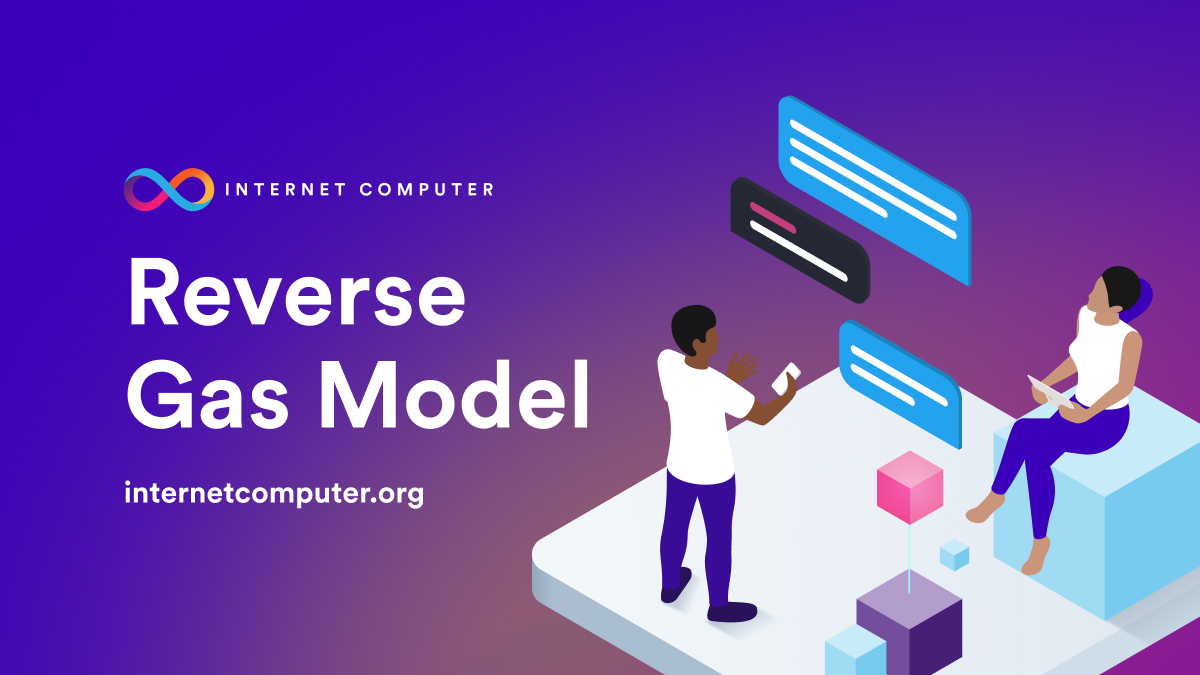 INTERNET COMPUTER

Reverse Gas Model

internetcomputer.org